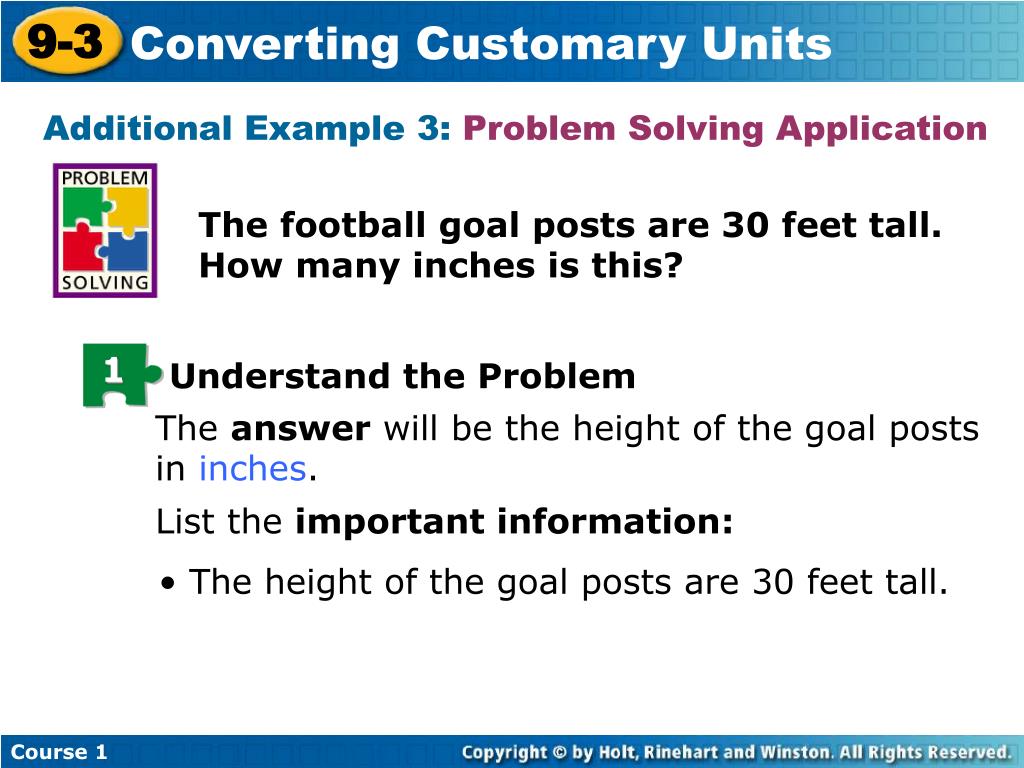 9-3 Converting Customary Units

Additional Example 3: Problem Solving Application

PROBLEM SOLVING

The football goal posts are 30 feet tall. How many inches is this?

1 Understand the Problem

The answer will be the height of the goal posts in inches.

List the important information:

• The height of the goal posts are 30 feet tall.

Course 1

Copyright © by Holt, Rinehart and Winston. All Rights Reserved.